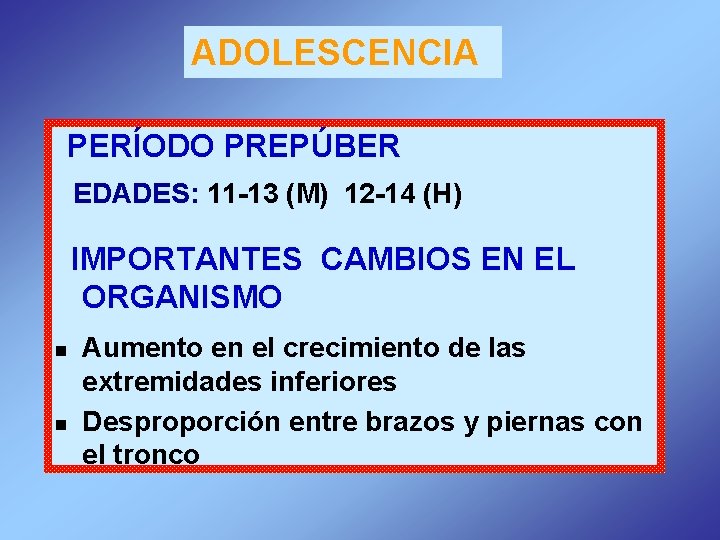 ADOLESCENCIA

PERÍODO PREPÚBER

EDADES: 11-13 (M) 12-14 (H)

IMPORTANTES CAMBIOS EN EL ORGANISMO

• Aumento en el crecimiento de las extremidades inferiores
• Desproporción entre brazos y piernas con el tronco